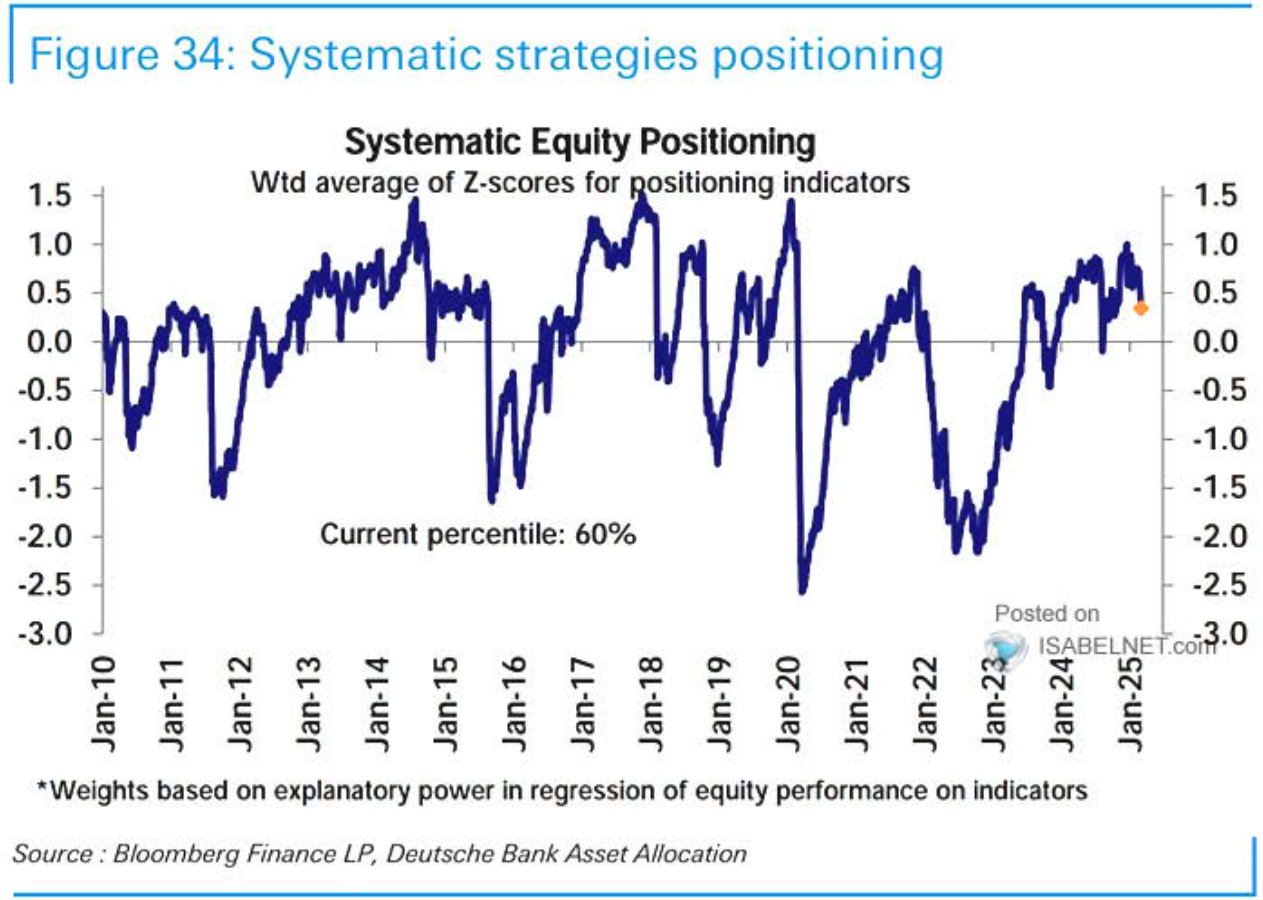 Figure 34: Systematic strategies positioning

Systematic Equity Positioning
Wtd average of Z-scores for positioning indicators

1.5
1.0
0.5
0.0
-0.5
-1.0
-1.5
-2.0
-2.5
-3.0

1.5
1.0
0.5
0.0
-0.5
-1.0
-1.5
-2.0
-2.5
-3.0

Current percentile: 60%

Posted on
ISABELNET.com

Jan-10 Jan-11 Jan-12 Jan-13 Jan-14 Jan-15 Jan-16 Jan-17 Jan-18 Jan-19 Jan-20 Jan-21 Jan-22 Jan-23 Jan-24 Jan-25

*Weights based on explanatory power in regression of equity performance on indicators

Source : Bloomberg Finance LP, Deutsche Bank Asset Allocation